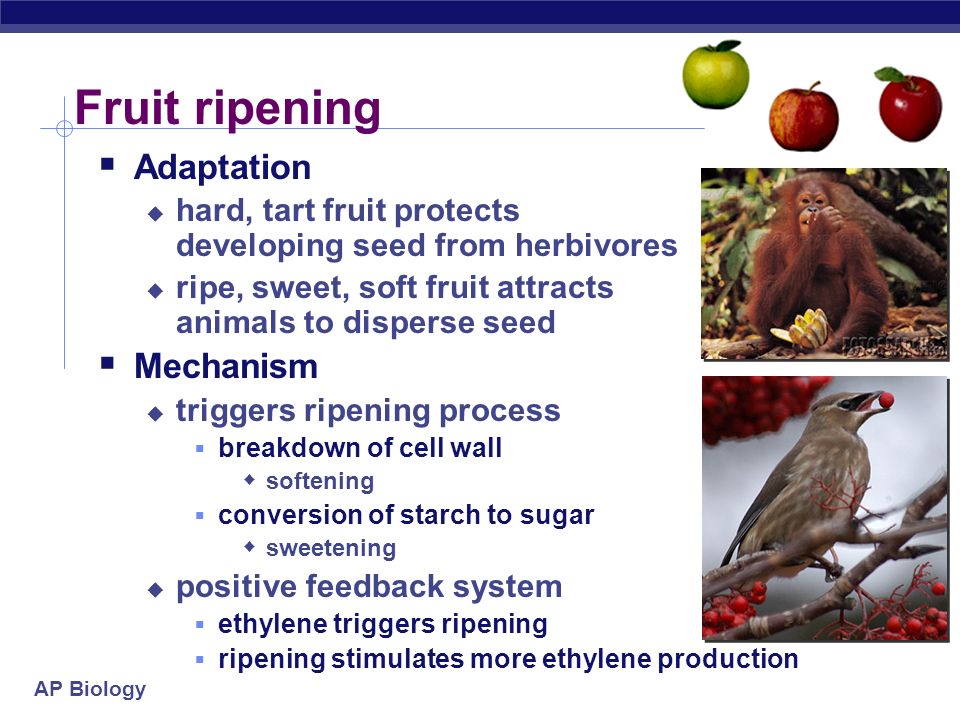 Fruit ripening

- Adaptation
  - hard, tart fruit protects developing seed from herbivores
  - ripe, sweet, soft fruit attracts animals to disperse seed
- Mechanism
  - triggers ripening process
    - breakdown of cell wall
      - softening
    - conversion of starch to sugar
      - sweetening
  - positive feedback system
    - ethylene triggers ripening
    - ripening stimulates more ethylene production

AP Biology